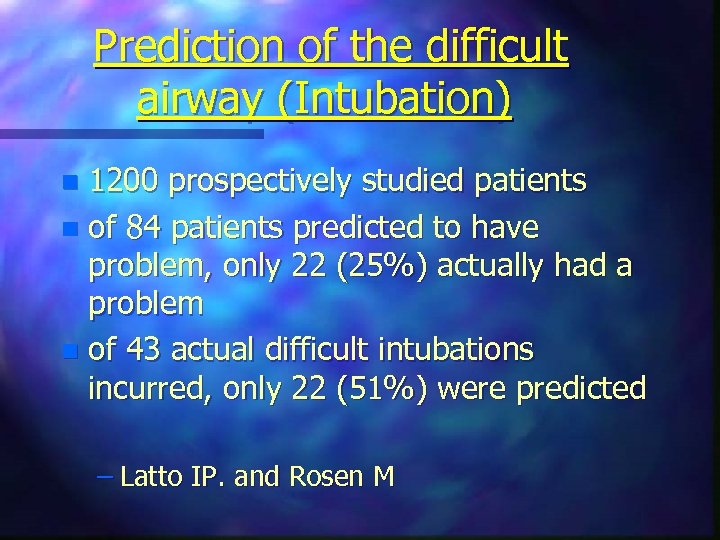 Prediction of the difficult airway (Intubation)

- 1200 prospectively studied patients
- of 84 patients predicted to have problem, only 22 (25%) actually had a problem
- of 43 actual difficult intubations incurred, only 22 (51%) were predicted

– Latto IP. and Rosen M